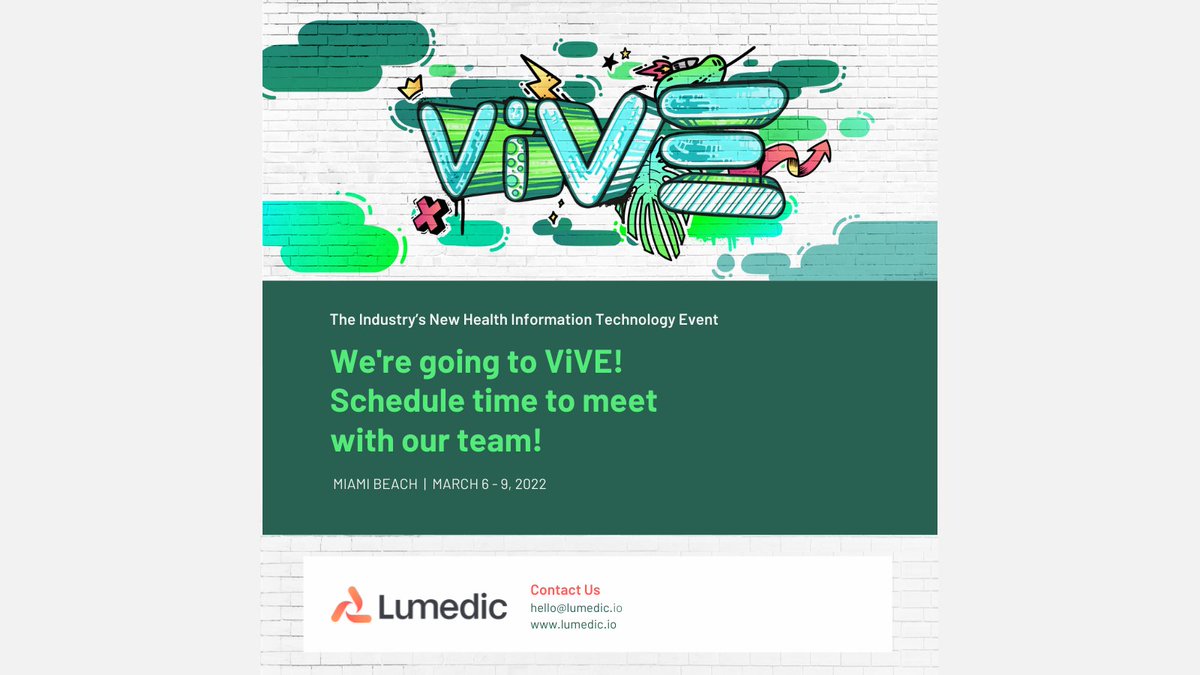 ViVE

The Industry's New Health Information Technology Event

We're going to ViVE! Schedule time to meet with our team!

MIAMI BEACH | MARCH 6 - 9, 2022

Lumedic

Contact Us
hello@lumedic.io
www.lumedic.io